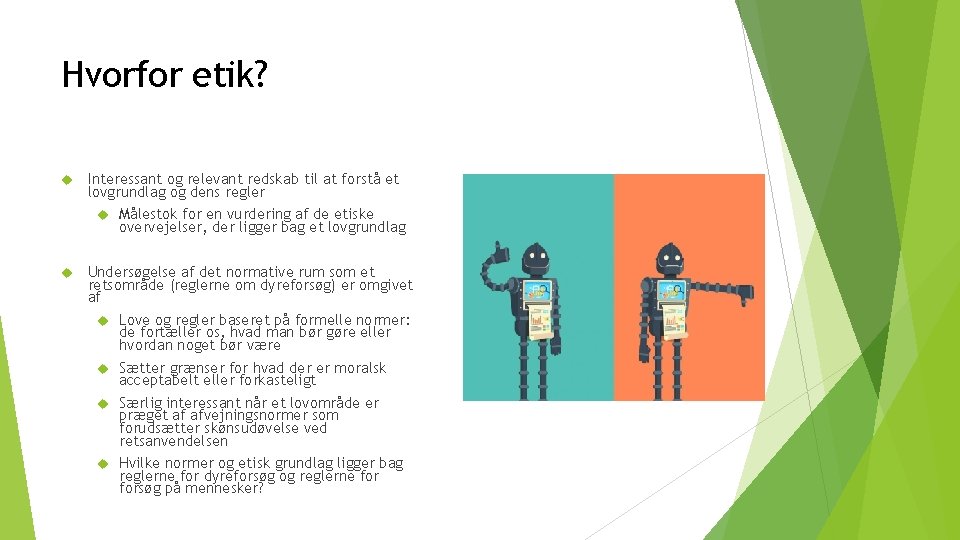 Hvorfor etik?

Interessant og relevant redskab til at forstå et lovgrundlag og dens regler

Målestok for en vurdering af de etiske overvejelser, der ligger bag et lovgrundlag

Undersøgelse af det normative rum som et retsområde (reglerne om dyreforsøg) er omgivet af

Love og regler baseret på formelle normer: de fortæller os, hvad man bør gøre eller hvordan noget bør være

Sætter grænser for hvad der er moralsk acceptabelt eller forkasteligt

Særlig interessant når et lovområde er præget af afvejningsnormer som forudsætter skønsudøvelse ved retsanvendelsen

Hvilke normer og etisk grundlag ligger bag reglerne for dyreforsøg og reglerne for forsøg på mennesker?